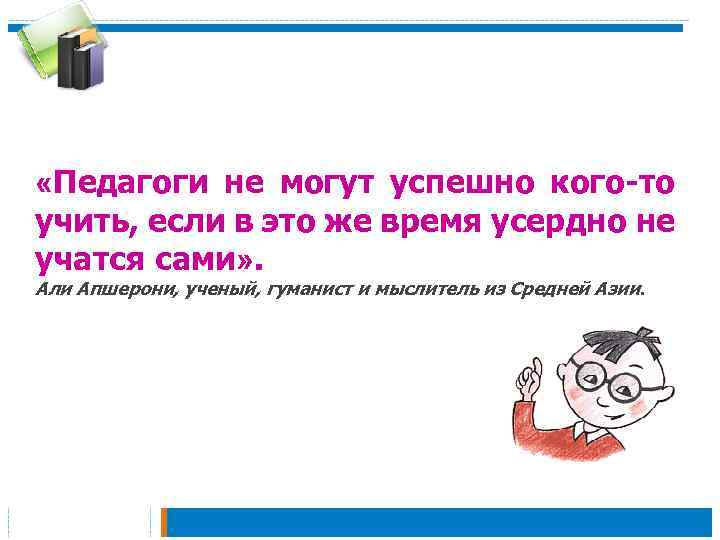 «Педагоги не могут успешно кого-то учить, если в это же время усердно не учатся сами».
Али Апшерони, ученый, гуманист и мыслитель из Средней Азии.